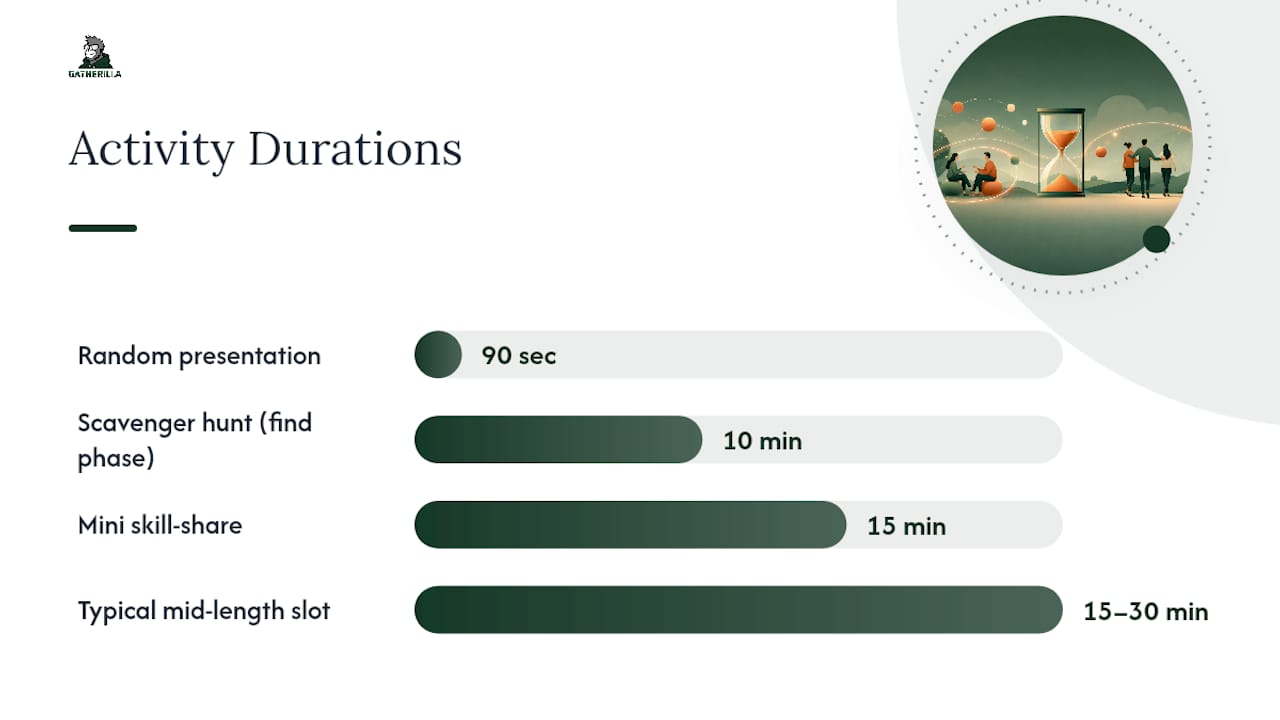 GATHERILLA

Activity Durations

Random presentation

90 sec

Scavenger hunt (find phase)

10 min

Mini skill-share

15 min

Typical mid-length slot

15–30 min